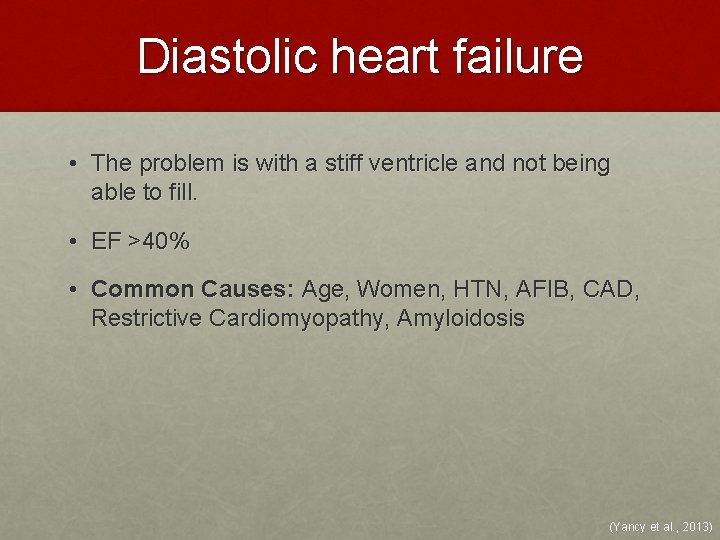 Diastolic heart failure

• The problem is with a stiff ventricle and not being able to fill.

• EF >40%

• **Common Causes:** Age, Women, HTN, AFIB, CAD, Restrictive Cardiomyopathy, Amyloidosis

(Yancy et al., 2013)